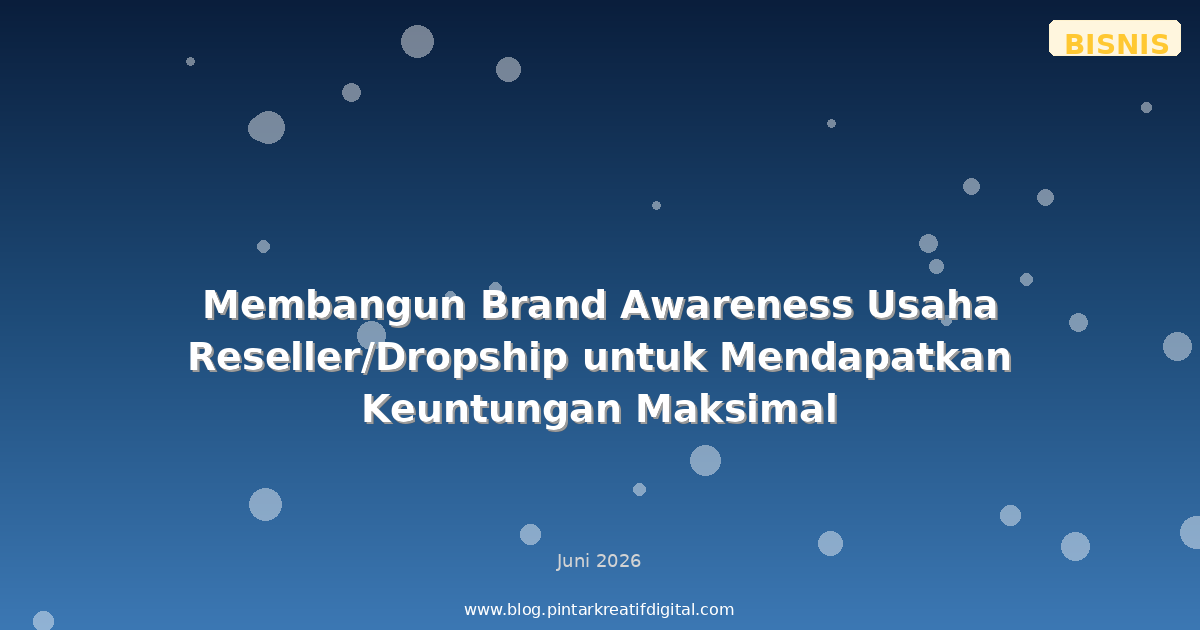 BISNIS

Membangun Brand Awareness Usaha Reseller/Dropship untuk Mendapatkan Keuntungan Maksimal

Juni 2026

www.blog.pintarkreatifdigital.com